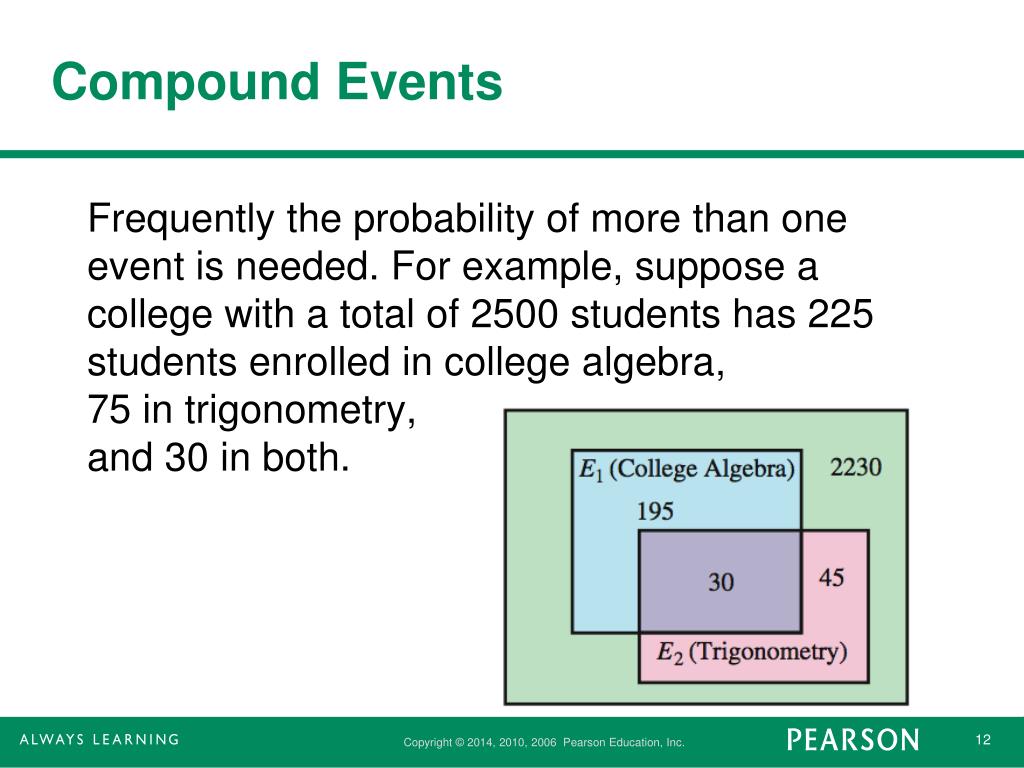 Compound Events

Frequently the probability of more than one event is needed. For example, suppose a college with a total of 2500 students has 225 students enrolled in college algebra, 75 in trigonometry, and 30 in both.

$E_1$ (College Algebra)
2230
195
30
45
$E_2$ (Trigonometry)

ALWAYS LEARNING
Copyright © 2014, 2010, 2006 Pearson Education, Inc.
PEARSON
12